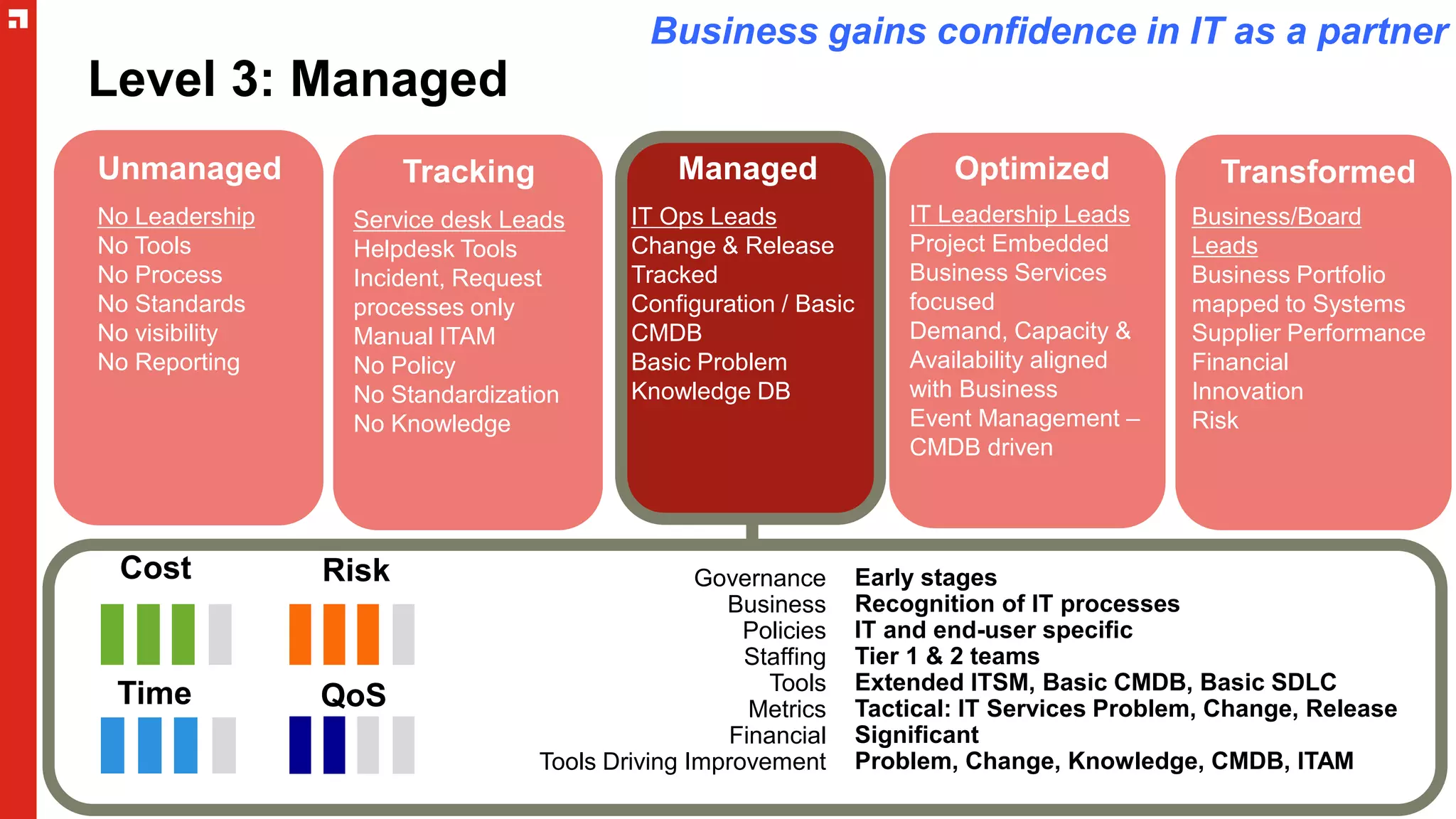 Business gains confidence in IT as a partner

Level 3: Managed

Unmanaged
No Leadership
No Tools
No Process
No Standards
No visibility
No Reporting

Tracking
Service desk Leads
Helpdesk Tools
Incident, Request processes only
Manual ITAM
No Policy
No Standardization
No Knowledge

Managed
IT Ops Leads
Change & Release Tracked
Configuration / Basic CMDB
Basic Problem
Knowledge DB

Optimized
IT Leadership Leads
Project Embedded
Business Services focused
Demand, Capacity & Availability aligned with Business
Event Management – CMDB driven

Transformed
Business/Board Leads
Business Portfolio mapped to Systems
Supplier Performance
Financial
Innovation
Risk

Cost

Risk

Time

QoS

| | |
|---|---|
| Governance | Early stages |
| Business | Recognition of IT processes |
| Policies | IT and end-user specific |
| Staffing | Tier 1 & 2 teams |
| Tools | Extended ITSM, Basic CMDB, Basic SDLC |
| Metrics | Tactical: IT Services Problem, Change, Release |
| Financial | Significant |
| Tools Driving Improvement | Problem, Change, Knowledge, CMDB, ITAM |